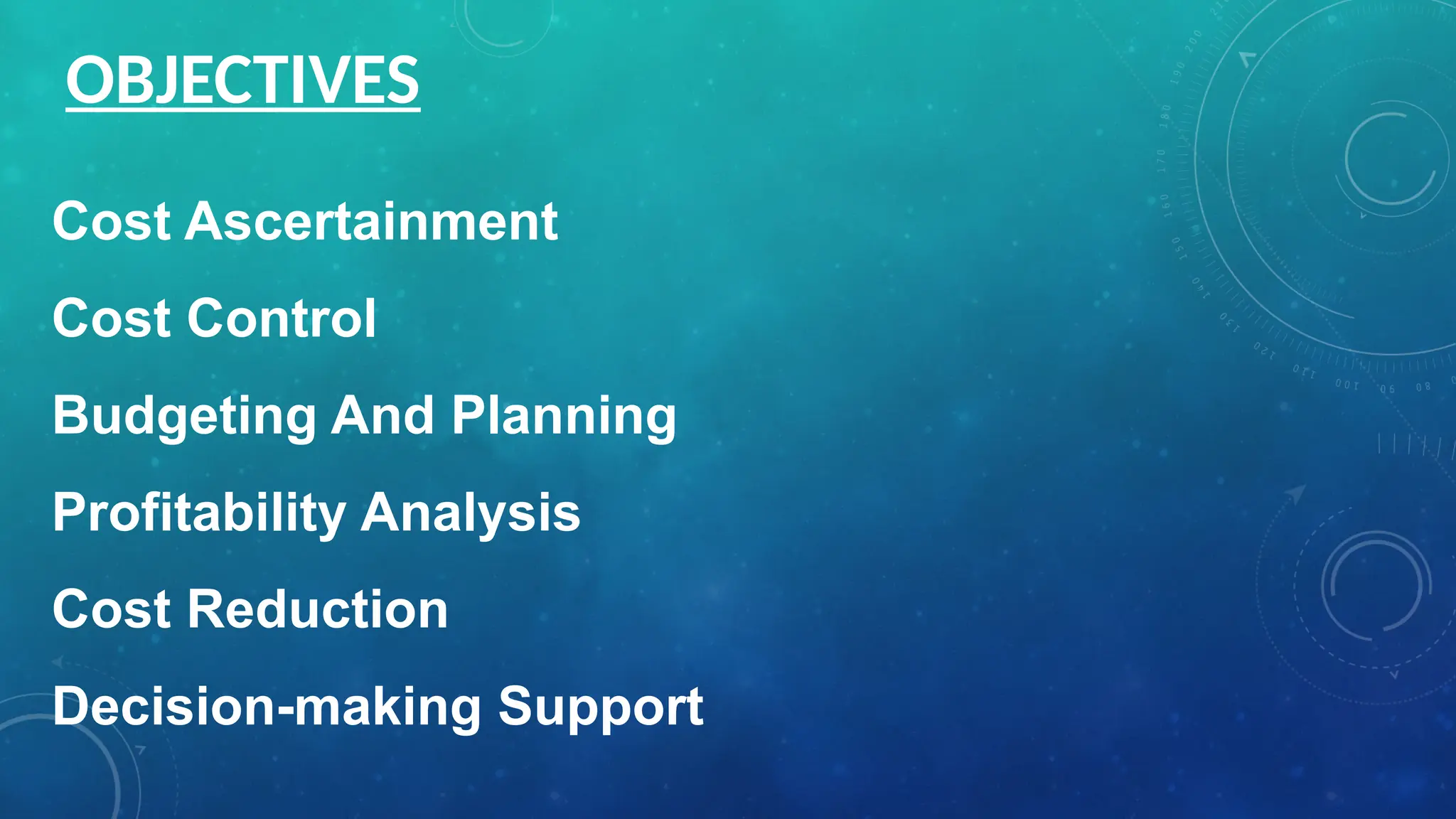 OBJECTIVES

Cost Ascertainment

Cost Control

Budgeting And Planning

Profitability Analysis

Cost Reduction

Decision-making Support